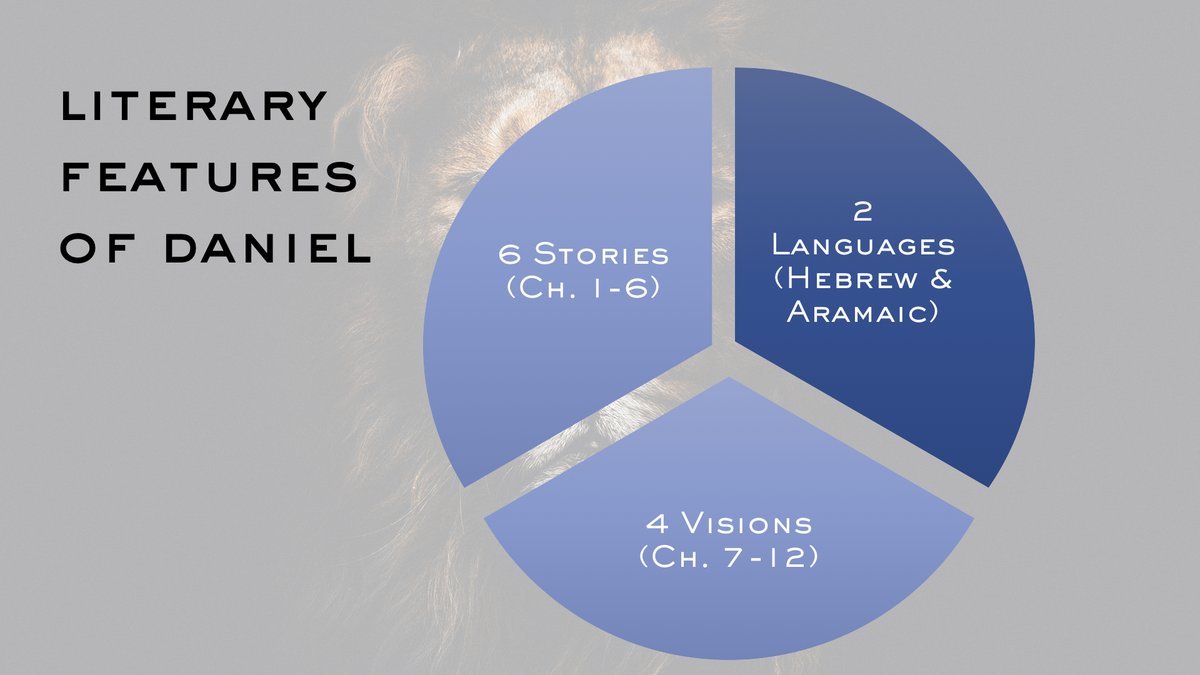 LITERARY
FEATURES
OF DANIEL

6 Stories
(Ch. 1-6)

2
Languages
(Hebrew &
Aramaic)

4 Visions
(Ch. 7-12)